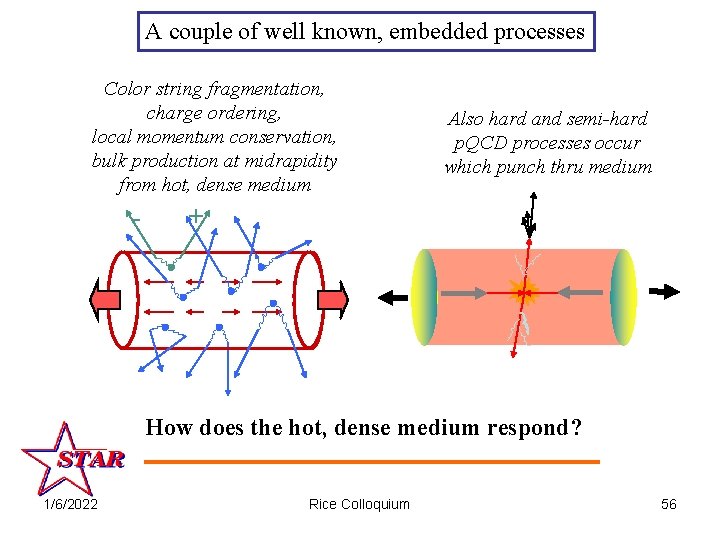 A couple of well known, embedded processes

Color string fragmentation, charge ordering, local momentum conservation, bulk production at midrapidity from hot, dense medium

Also hard and semi-hard pQCD processes occur which punch thru medium

-

+

How does the hot, dense medium respond?

STAR

1/6/2022

Rice Colloquium

56